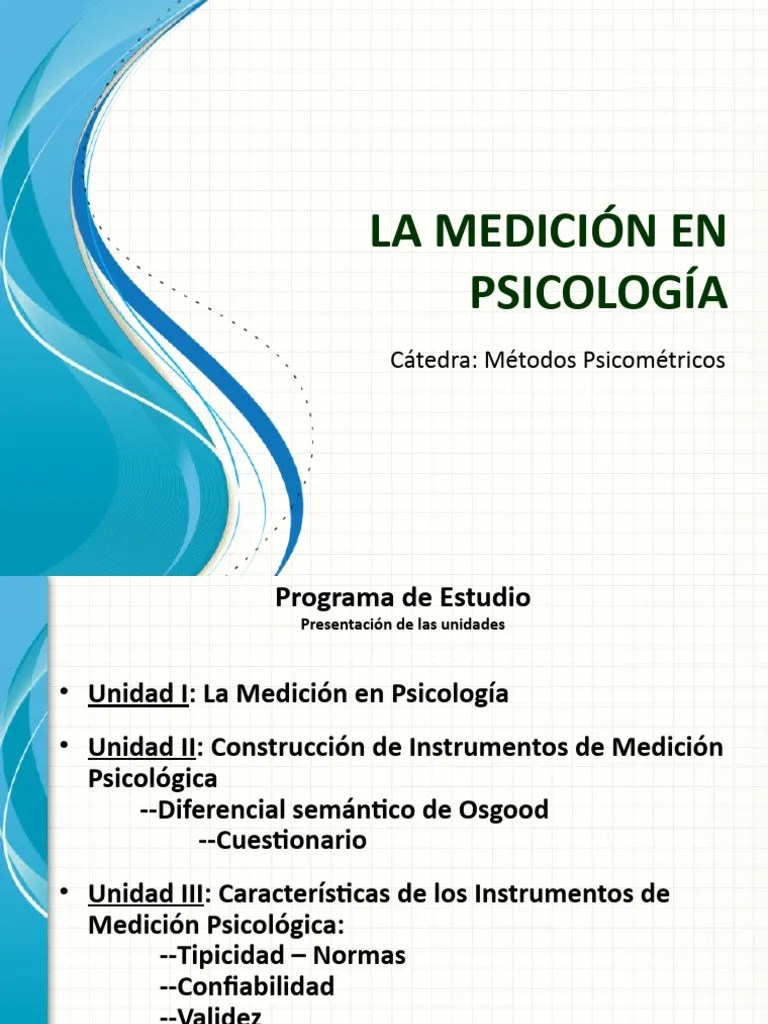 LA MEDICIÓN EN PSICOLOGÍA

Cátedra: Métodos Psicométricos

Programa de Estudio
Presentación de las unidades

• Unidad I: La Medición en Psicología

• Unidad II: Construcción de Instrumentos de Medición Psicológica
--Diferencial semántico de Osgood
--Cuestionario

• Unidad III: Características de los Instrumentos de Medición Psicológica:
--Tipicidad – Normas
--Confiabilidad
--Validez